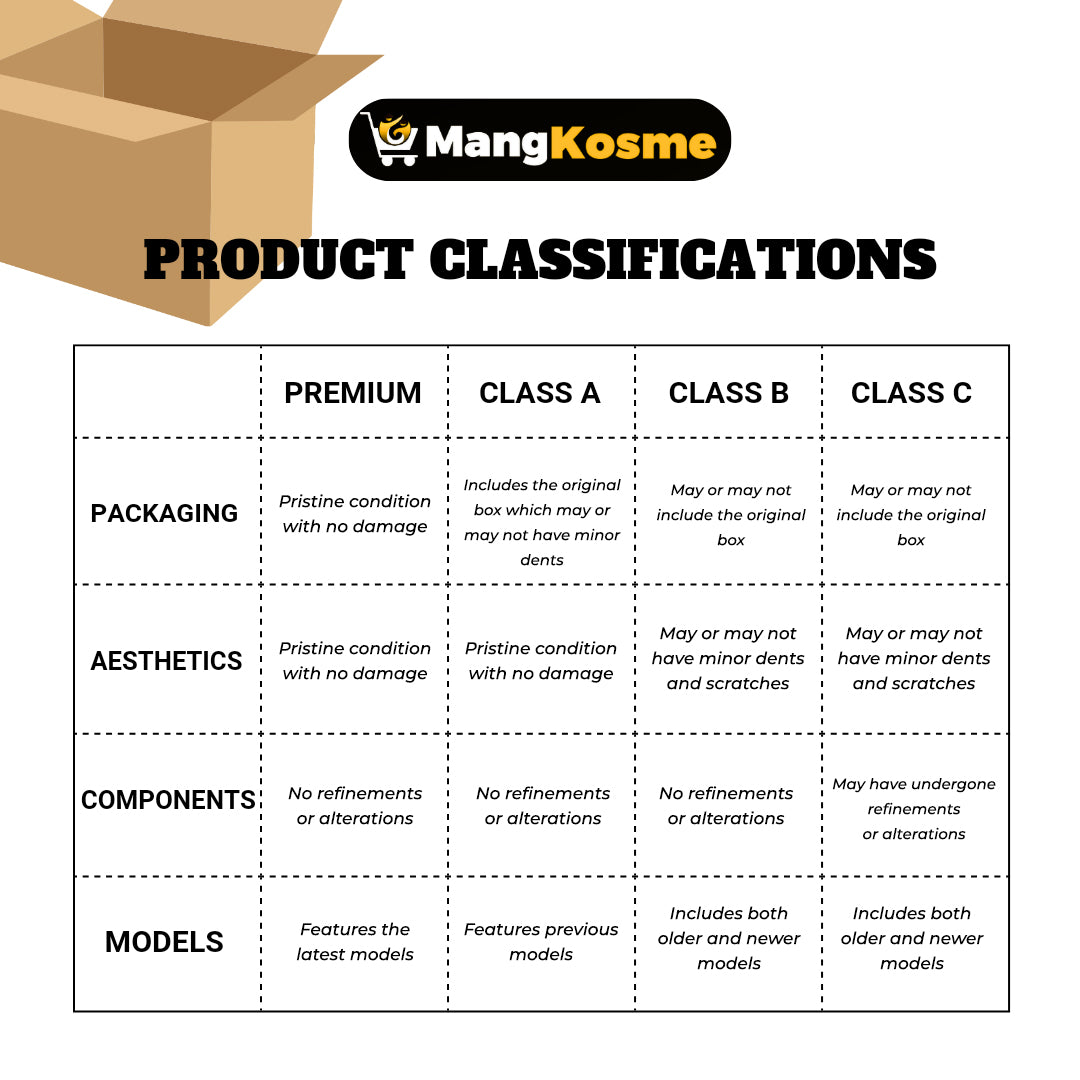 MangKosme

PRODUCT CLASSIFICATIONS

| | PREMIUM | CLASS A | CLASS B | CLASS C |
|---|---|---|---|---|
| PACKAGING | Pristine condition with no damage | Includes the original box which may or may not have minor dents | May or may not include the original box | May or may not include the original box |
| AESTHETICS | Pristine condition with no damage | Pristine condition with no damage | May or may not have minor dents and scratches | May or may not have minor dents and scratches |
| COMPONENTS | No refinements or alterations | No refinements or alterations | No refinements or alterations | May have undergone refinements or alterations |
| MODELS | Features the latest models | Features previous models | Includes both older and newer models | Includes both older and newer models |